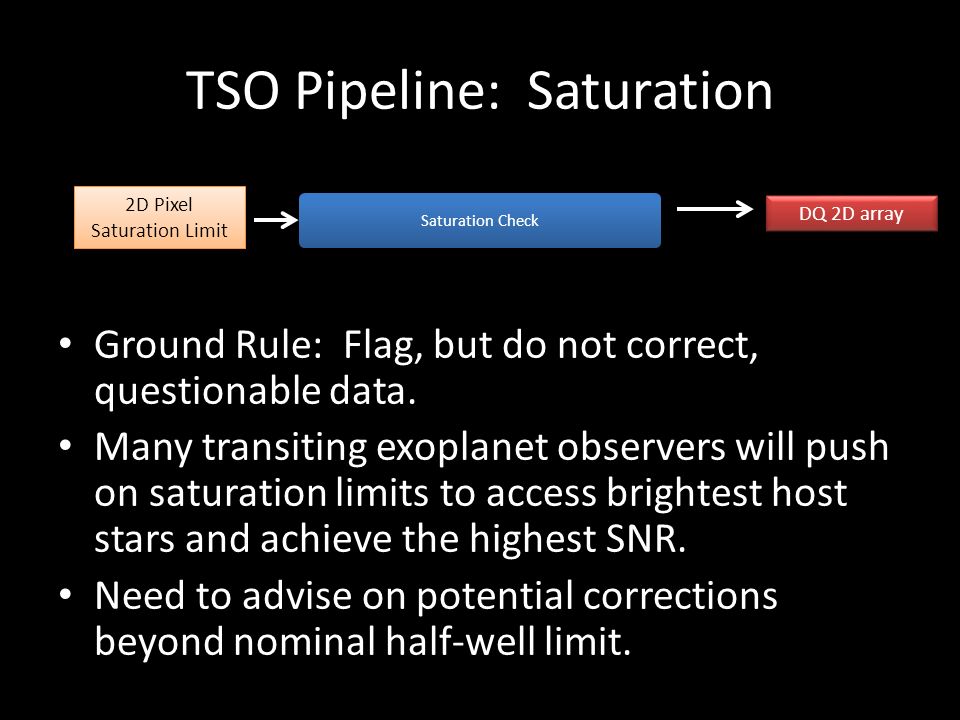 TSO Pipeline: Saturation

2D Pixel Saturation Limit

Saturation Check

DQ 2D array

• Ground Rule: Flag, but do not correct, questionable data.

• Many transiting exoplanet observers will push on saturation limits to access brightest host stars and achieve the highest SNR.

• Need to advise on potential corrections beyond nominal half-well limit.